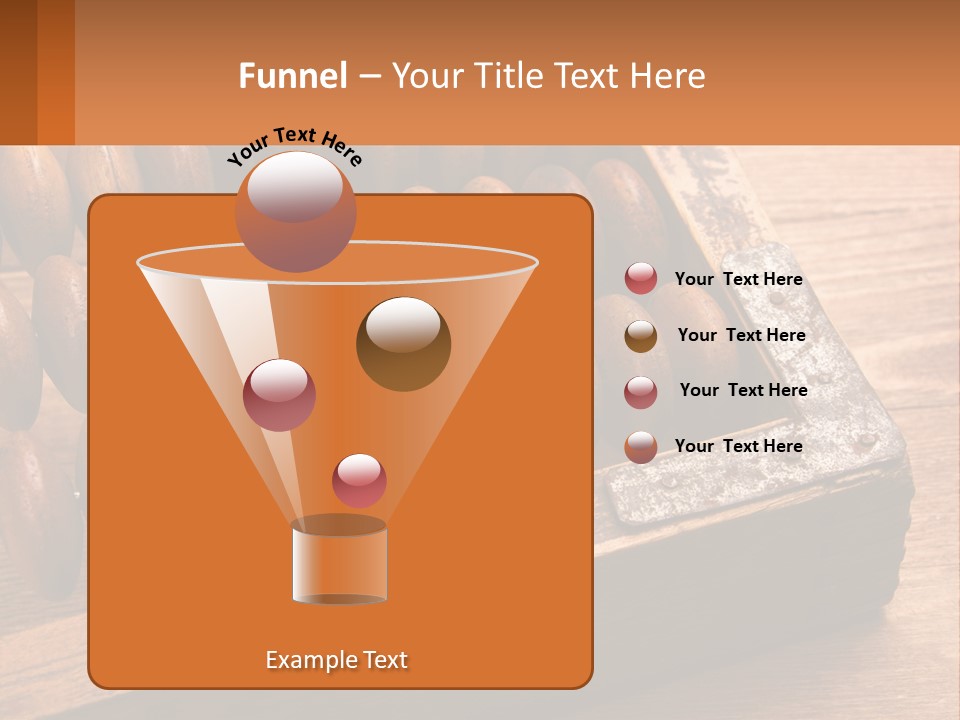 Funnel – Your Title Text Here

Your Text Here

Your Text Here

Your Text Here

Your Text Here

Your Text Here

Example Text